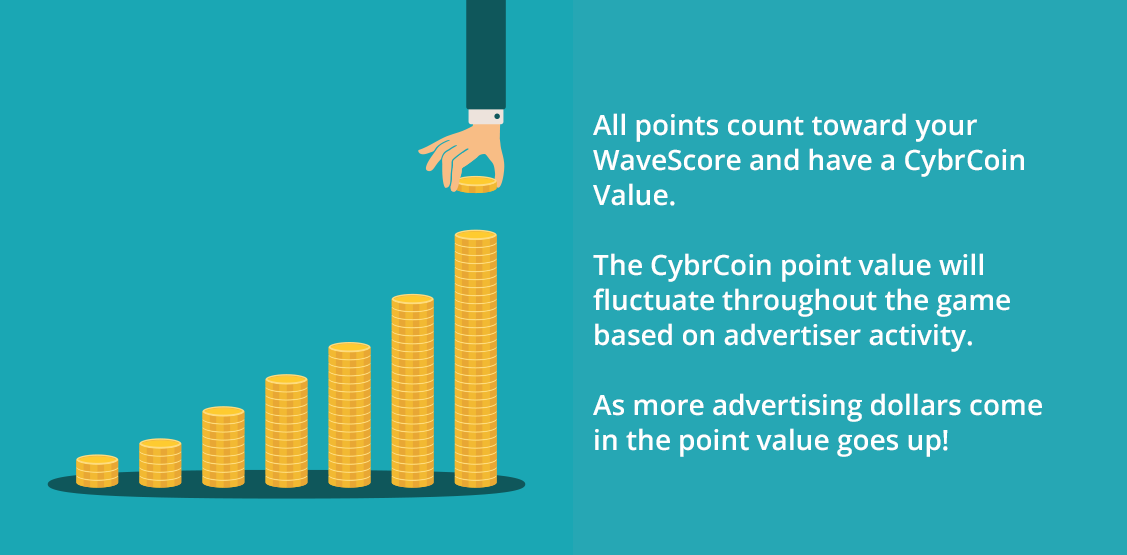 All points count toward your WaveScore and have a CybrCoin Value.

The CybrCoin point value will fluctuate throughout the game based on advertiser activity.

As more advertising dollars come in the point value goes up!